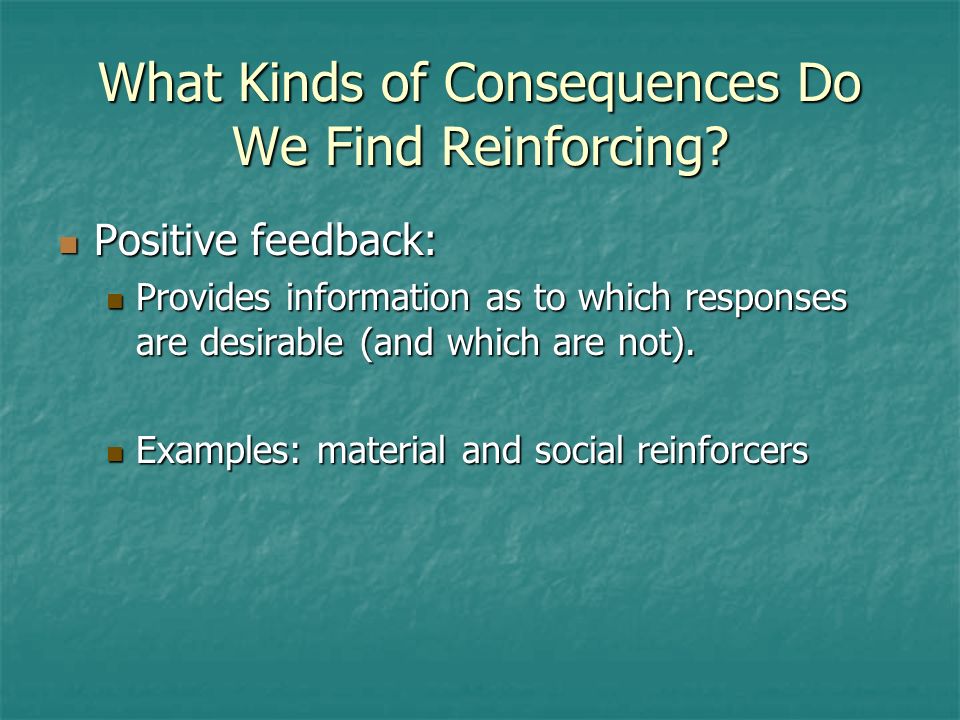 What Kinds of Consequences Do We Find Reinforcing?

- Positive feedback:
  - Provides information as to which responses are desirable (and which are not).
  - Examples: material and social reinforcers